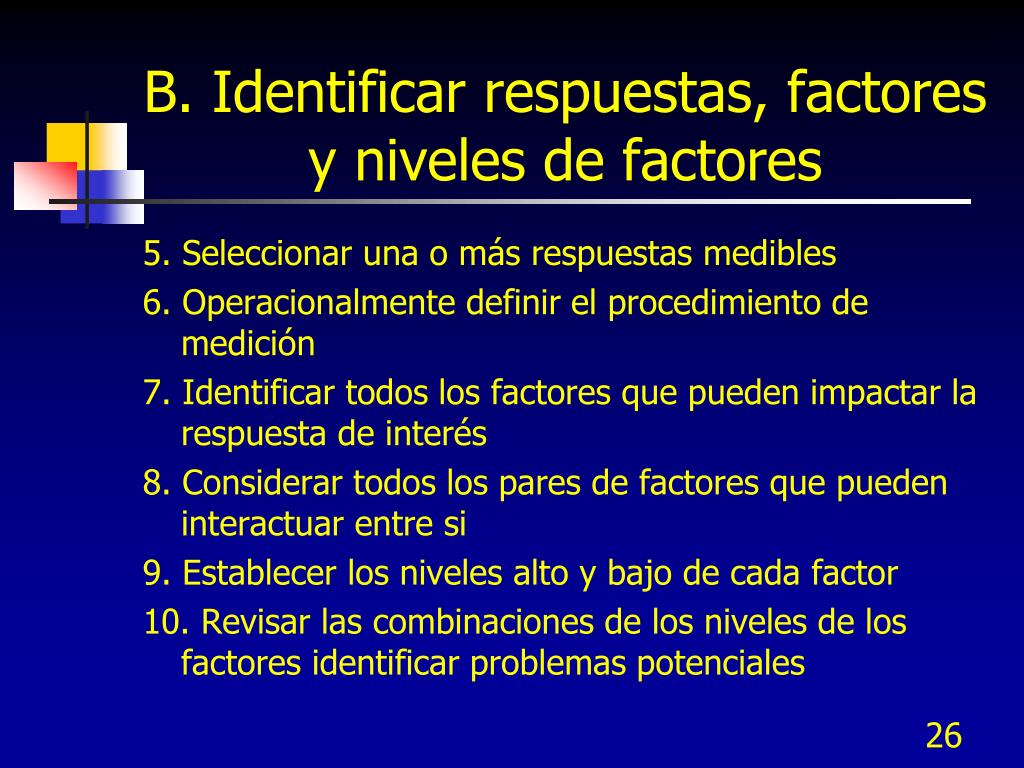 B. Identificar respuestas, factores y niveles de factores

5. Seleccionar una o más respuestas medibles

6. Operacionalmente definir el procedimiento de medición

7. Identificar todos los factores que pueden impactar la respuesta de interés

8. Considerar todos los pares de factores que pueden interactuar entre si

9. Establecer los niveles alto y bajo de cada factor

10. Revisar las combinaciones de los niveles de los factores identificar problemas potenciales

26